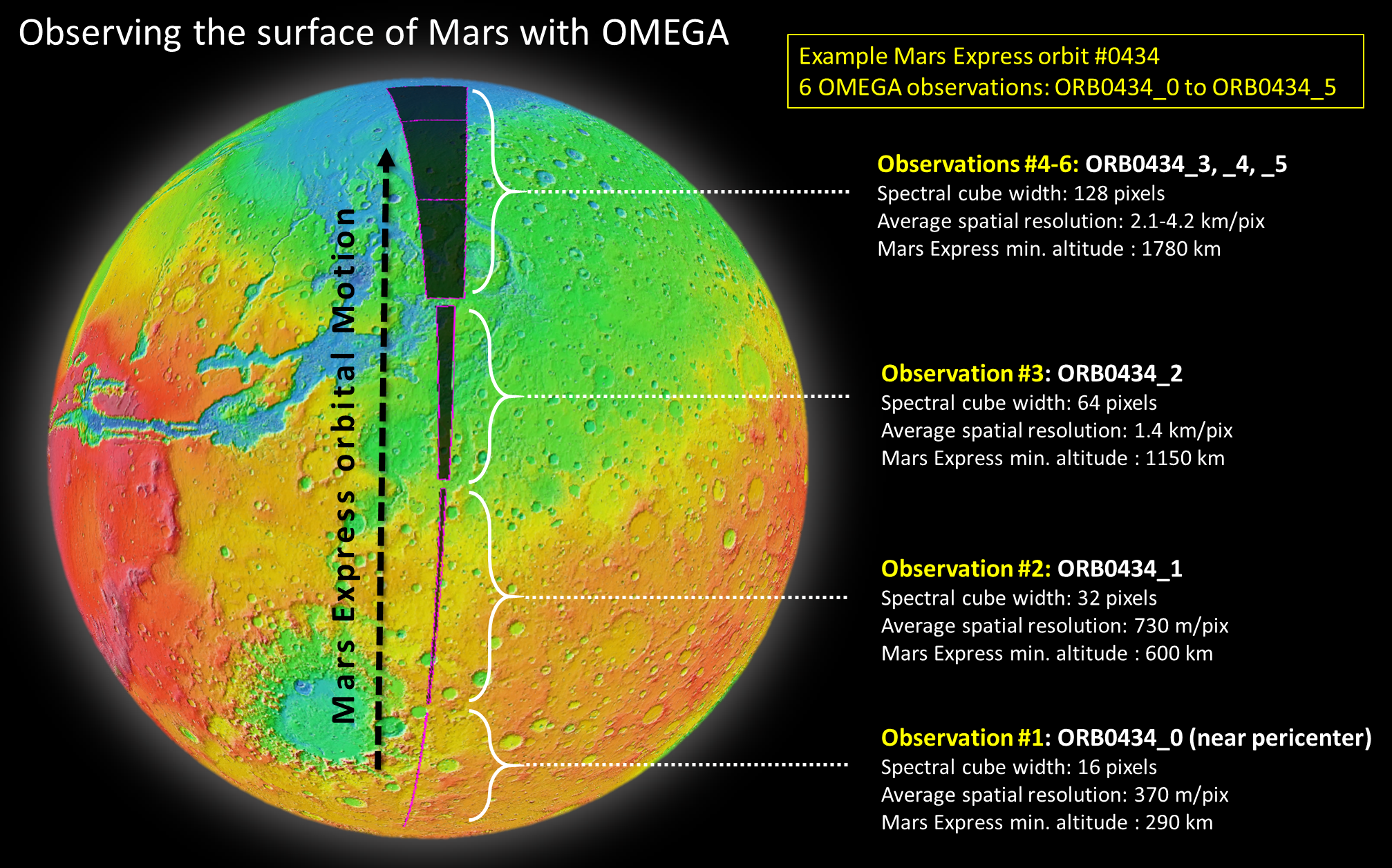 Observing the surface of Mars with OMEGA

Example Mars Express orbit #0434
6 OMEGA observations: ORB0434_0 to ORB0434_5

Mars Express orbital Motion

Observations #4-6: ORB0434_3, _4, _5
Spectral cube width: 128 pixels
Average spatial resolution: 2.1-4.2 km/pix
Mars Express min. altitude : 1780 km

Observation #3: ORB0434_2
Spectral cube width: 64 pixels
Average spatial resolution: 1.4 km/pix
Mars Express min. altitude : 1150 km

Observation #2: ORB0434_1
Spectral cube width: 32 pixels
Average spatial resolution: 730 m/pix
Mars Express min. altitude : 600 km

Observation #1: ORB0434_0 (near pericenter)
Spectral cube width: 16 pixels
Average spatial resolution: 370 m/pix
Mars Express min. altitude : 290 km